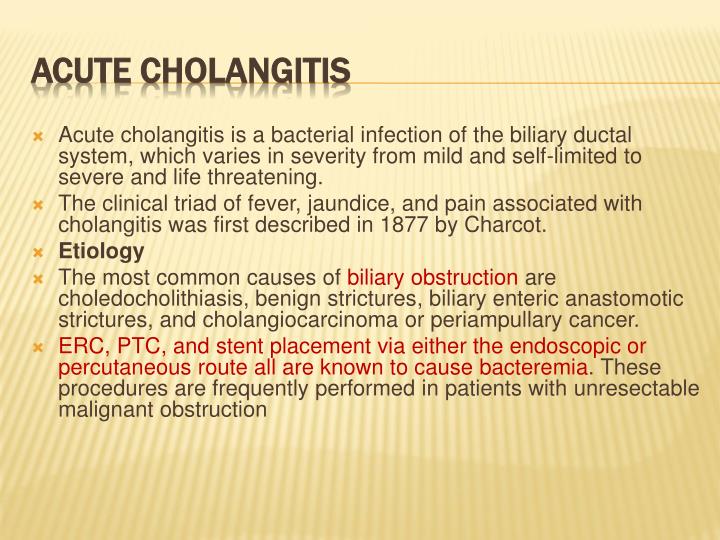 ACUTE CHOLANGITIS

Acute cholangitis is a bacterial infection of the biliary ductal system, which varies in severity from mild and self-limited to severe and life threatening.

The clinical triad of fever, jaundice, and pain associated with cholangitis was first described in 1877 by Charcot.

Etiology

The most common causes of biliary obstruction are choledocholithiasis, benign strictures, biliary enteric anastomotic strictures, and cholangiocarcinoma or periampullary cancer.

ERC, PTC, and stent placement via either the endoscopic or percutaneous route all are known to cause bacteremia. These procedures are frequently performed in patients with unresectable malignant obstruction